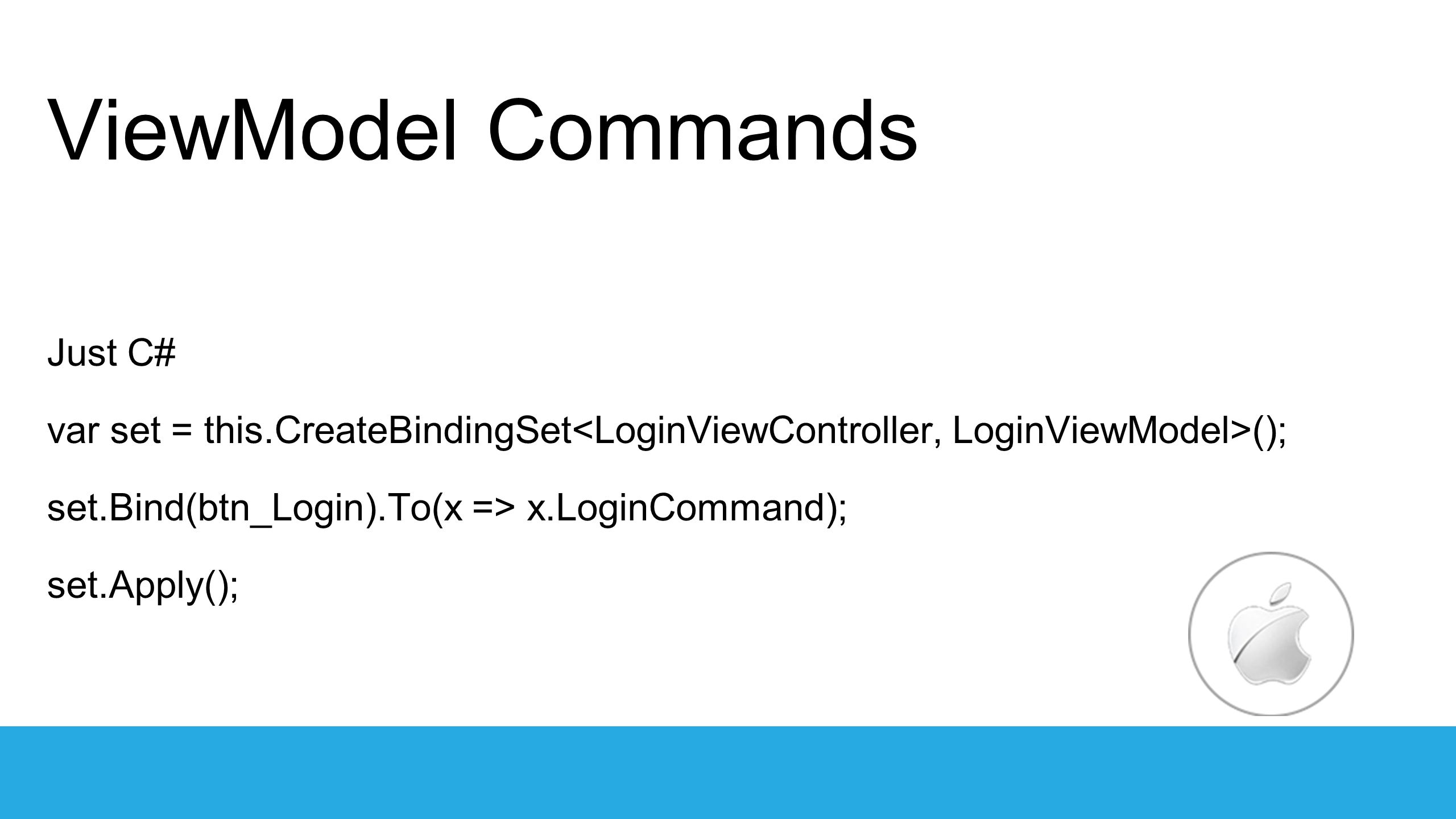 ViewModel Commands

Just C#

var set = this.CreateBindingSet<LoginViewController, LoginViewModel>();

set.Bind(btn_Login).To(x => x.LoginCommand);

set.Apply();